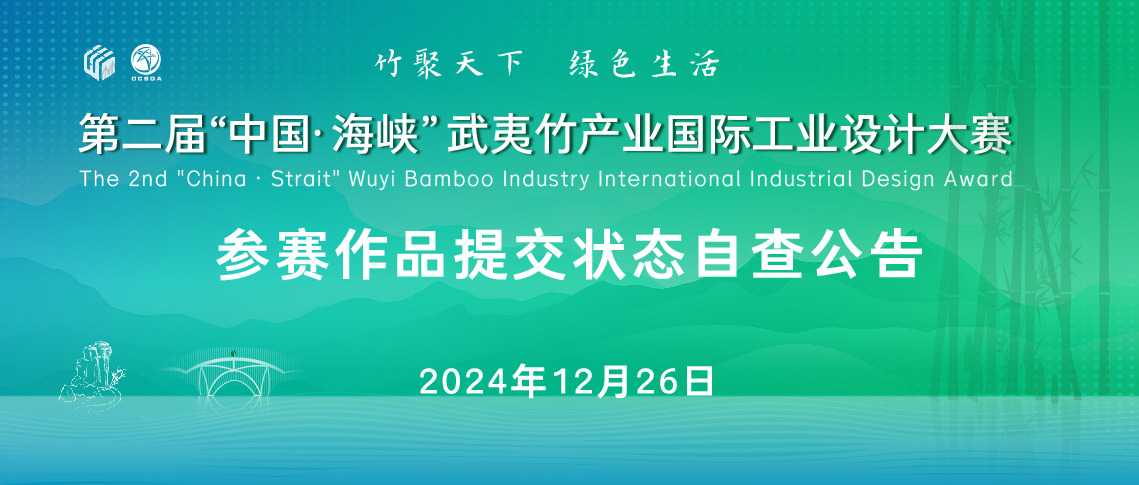 OCSDA

竹聚天下　绿色生活

第二届“中国·海峡”武夷竹产业国际工业设计大赛

The 2nd "China · Strait" Wuyi Bamboo Industry International Industrial Design Award

参赛作品提交状态自查公告

2024年12月26日